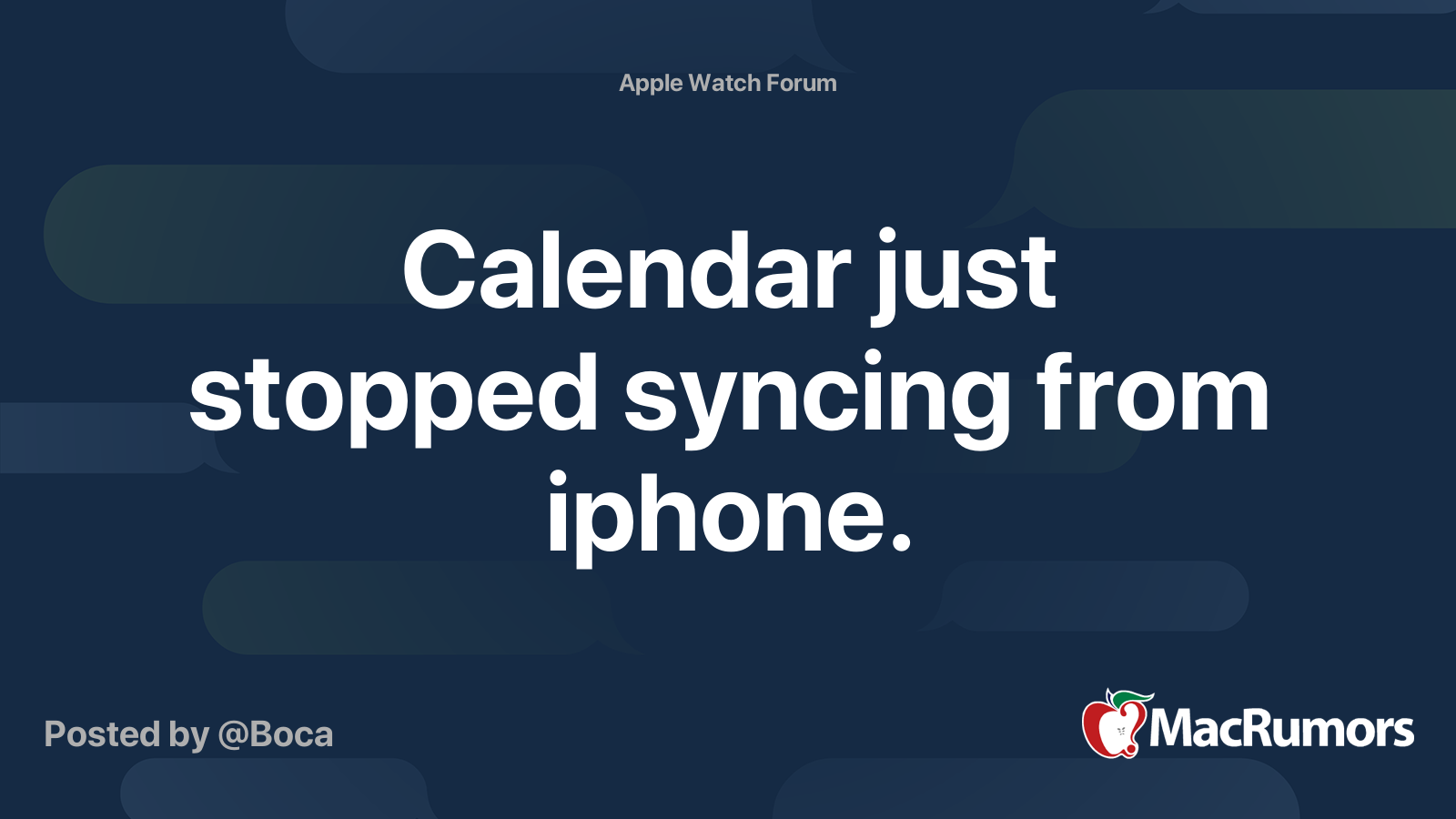 Apple Watch Forum

Calendar just stopped syncing from iphone.

Posted by @Boca

MacRumors